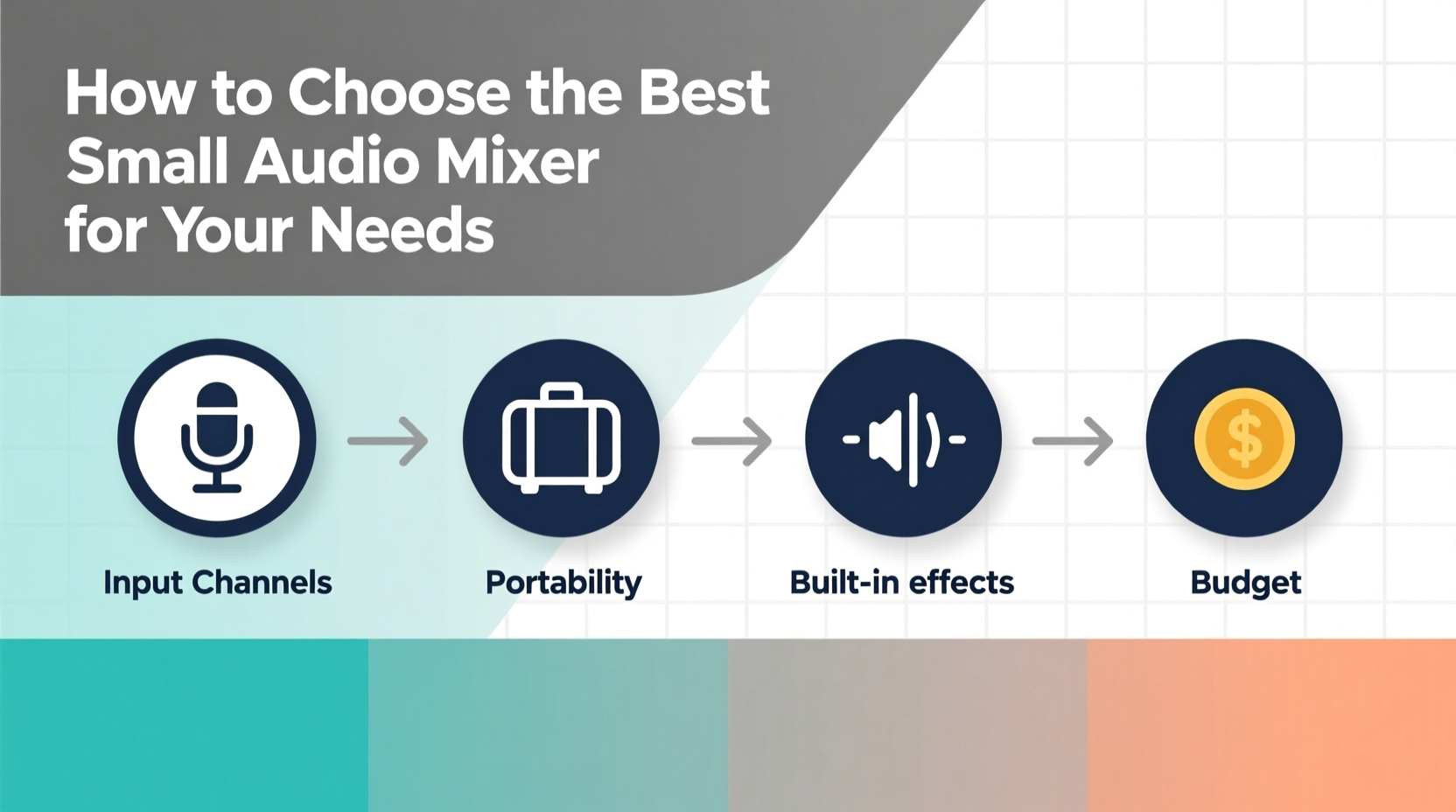 How to Choose the Best Small Audio Mixer for Your Needs

Input Channels

Portability

Built-in effects

$

Budget